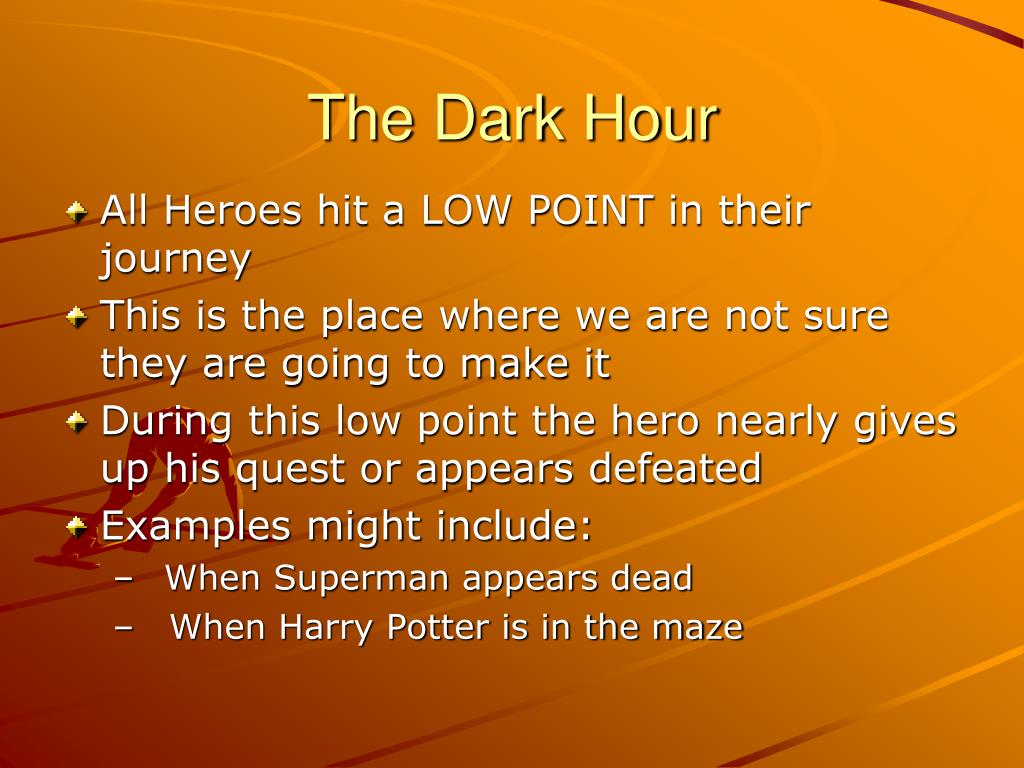 The Dark Hour

All Heroes hit a LOW POINT in their journey

This is the place where we are not sure they are going to make it

During this low point the hero nearly gives up his quest or appears defeated

Examples might include:

– When Superman appears dead

– When Harry Potter is in the maze